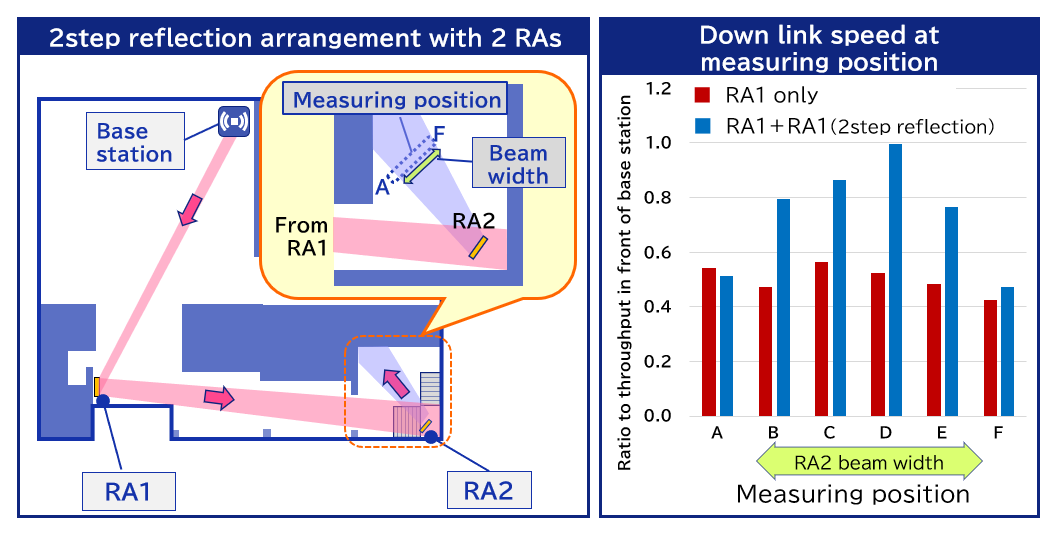 2step reflection arrangement with 2 RAs

Base station

Measuring position

F

A

Beam width

From RA1

RA2

RA1

RA2

Down link speed at measuring position

RA1 only

RA1＋RA1（2step reflection）

Ratio to throughput in front of base station

1.2
1.0
0.8
0.6
0.4
0.2
0.0

A B C D E F

RA2 beam width

Measuring position